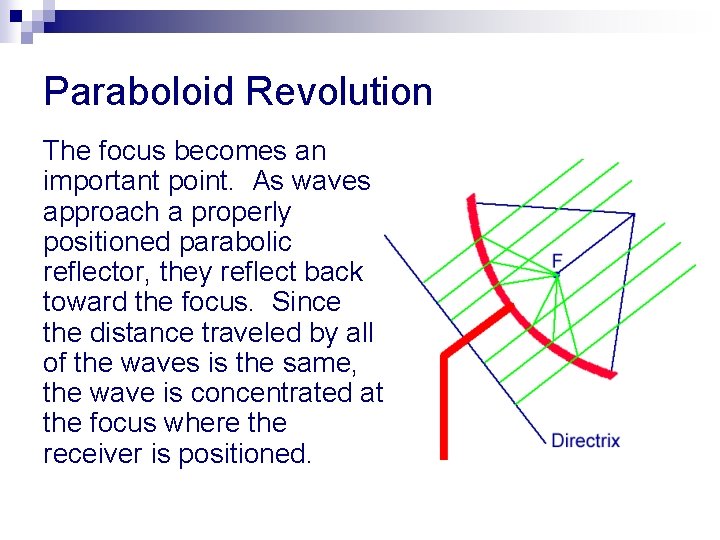 Paraboloid Revolution

The focus becomes an important point. As waves approach a properly positioned parabolic reflector, they reflect back toward the focus. Since the distance traveled by all of the waves is the same, the wave is concentrated at the focus where the receiver is positioned.

F

Directrix